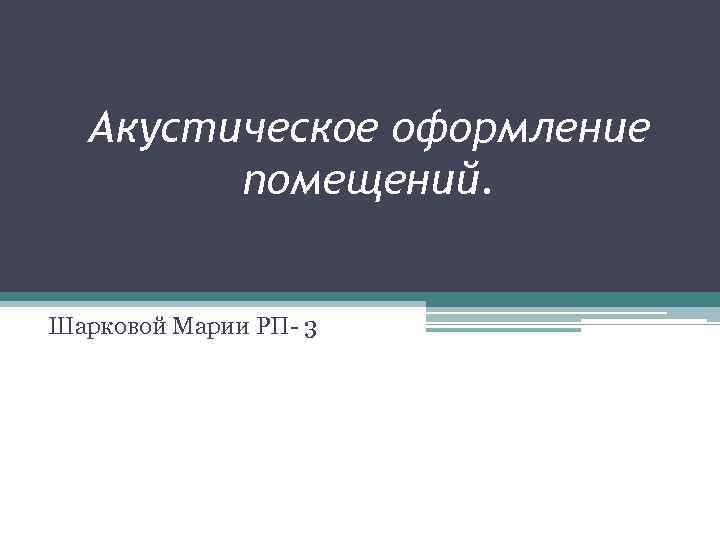 Акустическое оформление помещений.

Шарковой Марии РП- 3